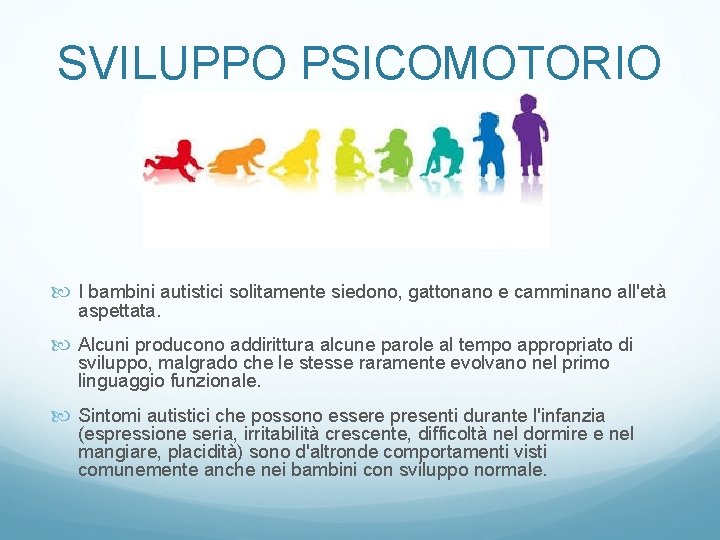 SVILUPPO PSICOMOTORIO

I bambini autistici solitamente siedono, gattonano e camminano all'età aspettata.

Alcuni producono addirittura alcune parole al tempo appropriato di sviluppo, malgrado che le stesse raramente evolvano nel primo linguaggio funzionale.

Sintomi autistici che possono essere presenti durante l'infanzia (espressione seria, irritabilità crescente, difficoltà nel dormire e nel mangiare, placidità) sono d'altronde comportamenti visti comunemente anche nei bambini con sviluppo normale.